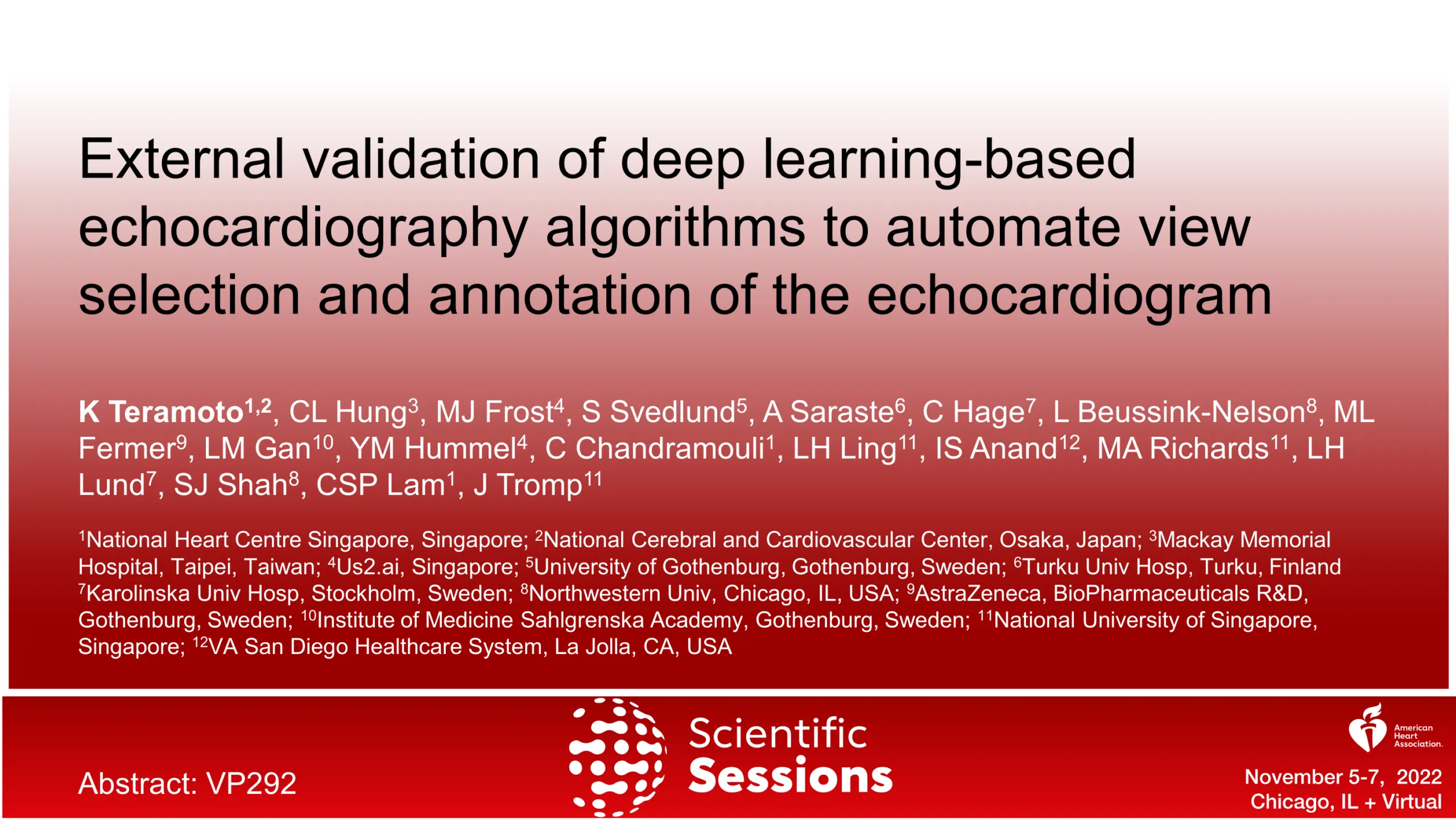 External validation of deep learning-based echocardiography algorithms to automate view selection and annotation of the echocardiogram

K Teramoto$^{1,2}$, CL Hung$^{3}$, MJ Frost$^{4}$, S Svedlund$^{5}$, A Saraste$^{6}$, C Hage$^{7}$, L Beussink-Nelson$^{8}$, ML Fermer$^{9}$, LM Gan$^{10}$, YM Hummel$^{4}$, C Chandramouli$^{1}$, LH Ling$^{11}$, IS Anand$^{12}$, MA Richards$^{11}$, LH Lund$^{7}$, SJ Shah$^{8}$, CSP Lam$^{1}$, J Tromp$^{11}$

$^{1}$National Heart Centre Singapore, Singapore; $^{2}$National Cerebral and Cardiovascular Center, Osaka, Japan; $^{3}$Mackay Memorial Hospital, Taipei, Taiwan; $^{4}$Us2.ai, Singapore; $^{5}$University of Gothenburg, Gothenburg, Sweden; $^{6}$Turku Univ Hosp, Turku, Finland $^{7}$Karolinska Univ Hosp, Stockholm, Sweden; $^{8}$Northwestern Univ, Chicago, IL, USA; $^{9}$AstraZeneca, BioPharmaceuticals R&D, Gothenburg, Sweden; $^{10}$Institute of Medicine Sahlgrenska Academy, Gothenburg, Sweden; $^{11}$National University of Singapore, Singapore; $^{12}$VA San Diego Healthcare System, La Jolla, CA, USA

Abstract: VP292

Scientific Sessions

American Heart Association.

November 5-7, 2022
Chicago, IL + Virtual